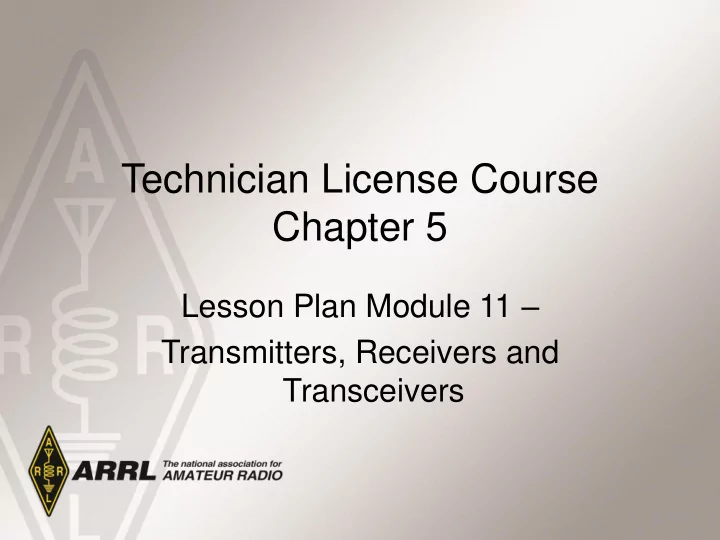 Technician License Course
Chapter 5

Lesson Plan Module 11 –
Transmitters, Receivers and Transceivers

A R R L
ARRL The national association for AMATEUR RADIO